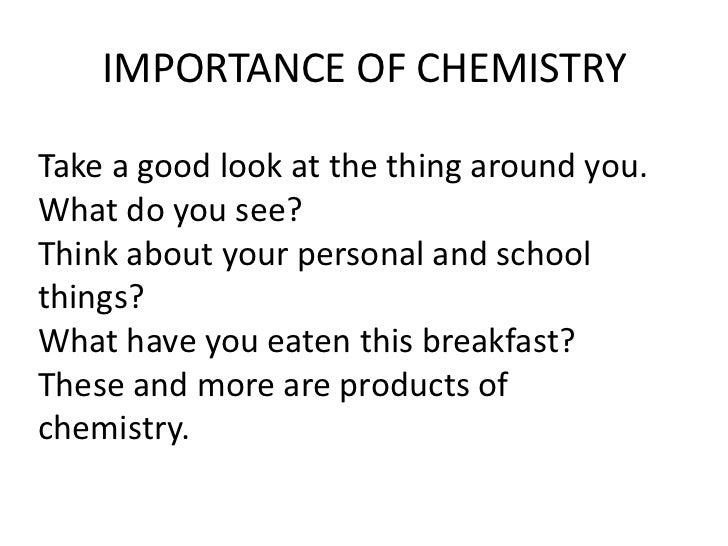 IMPORTANCE OF CHEMISTRY

Take a good look at the thing around you.
What do you see?
Think about your personal and school things?
What have you eaten this breakfast?
These and more are products of chemistry.